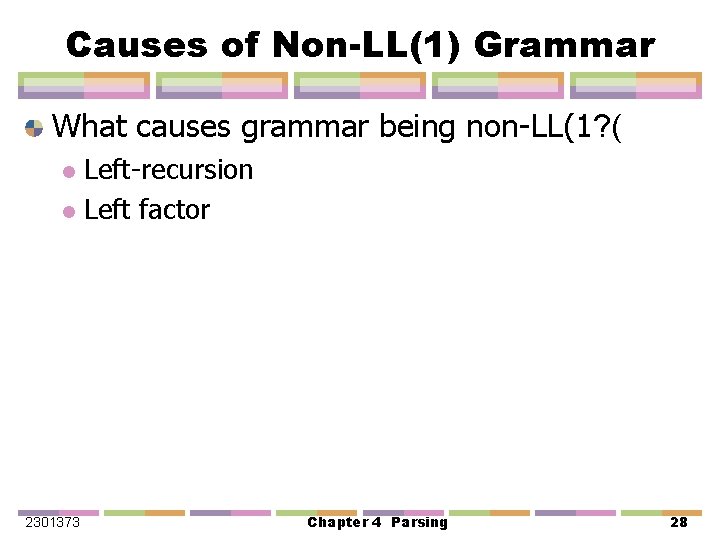 Causes of Non-LL(1) Grammar

• What causes grammar being non-LL(1?(
• Left-recursion
• Left factor

2301373 Chapter 4 Parsing 28